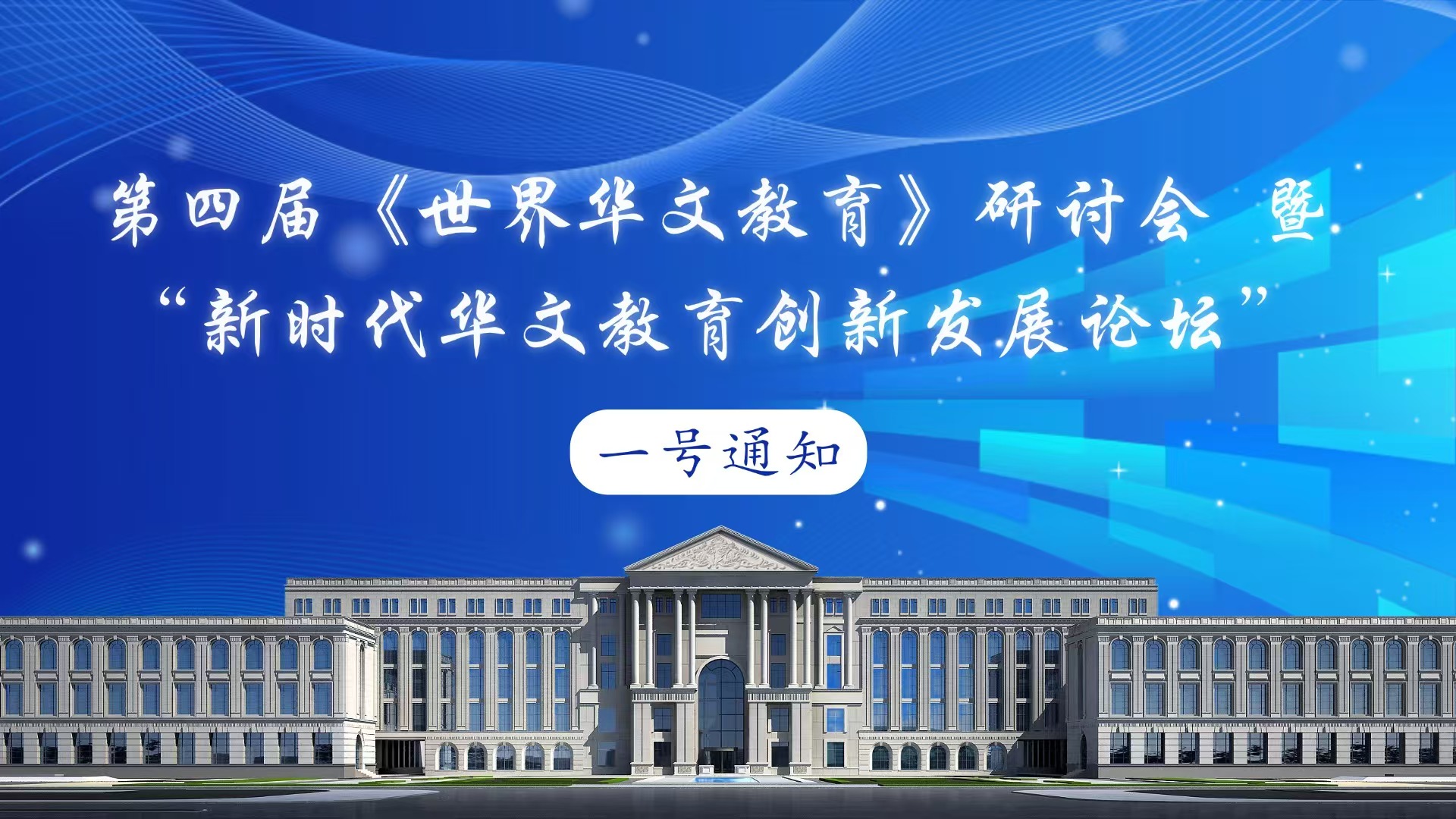 第四届《世界华文教育》研讨会 暨
“新时代华文教育创新发展论坛”

一号通知